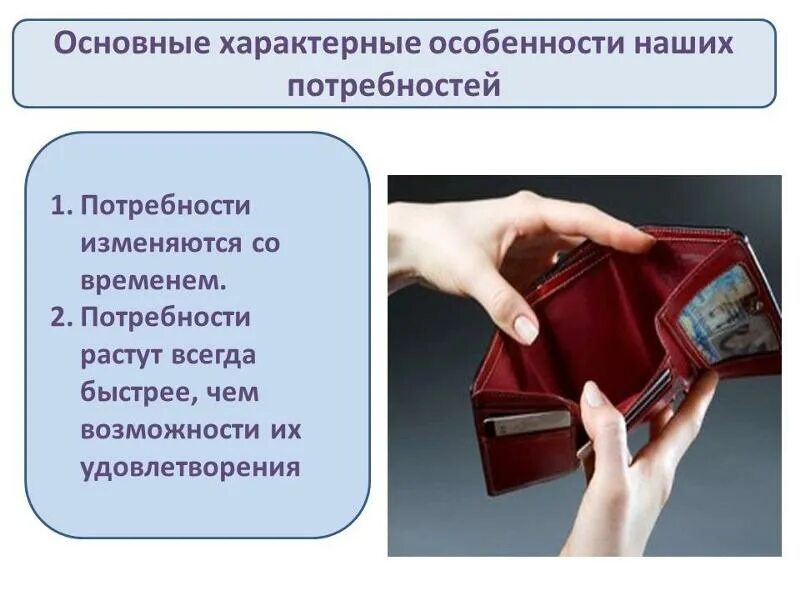 Основные характерные особенности наших потребностей

1. Потребности изменяются со временем.
2. Потребности растут всегда быстрее, чем возможности их удовлетворения